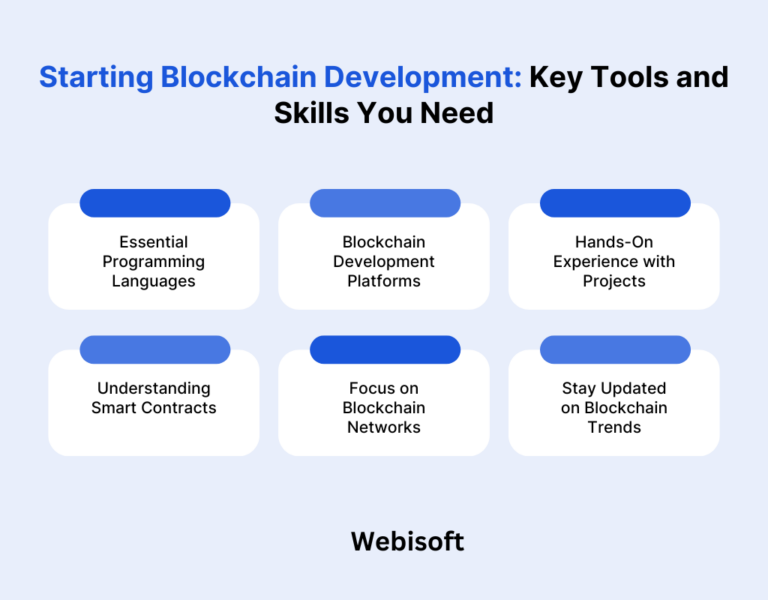 Starting Blockchain Development: Key Tools and Skills You Need

Essential Programming Languages

Blockchain Development Platforms

Hands-On Experience with Projects

Understanding Smart Contracts

Focus on Blockchain Networks

Stay Updated on Blockchain Trends

Webisoft